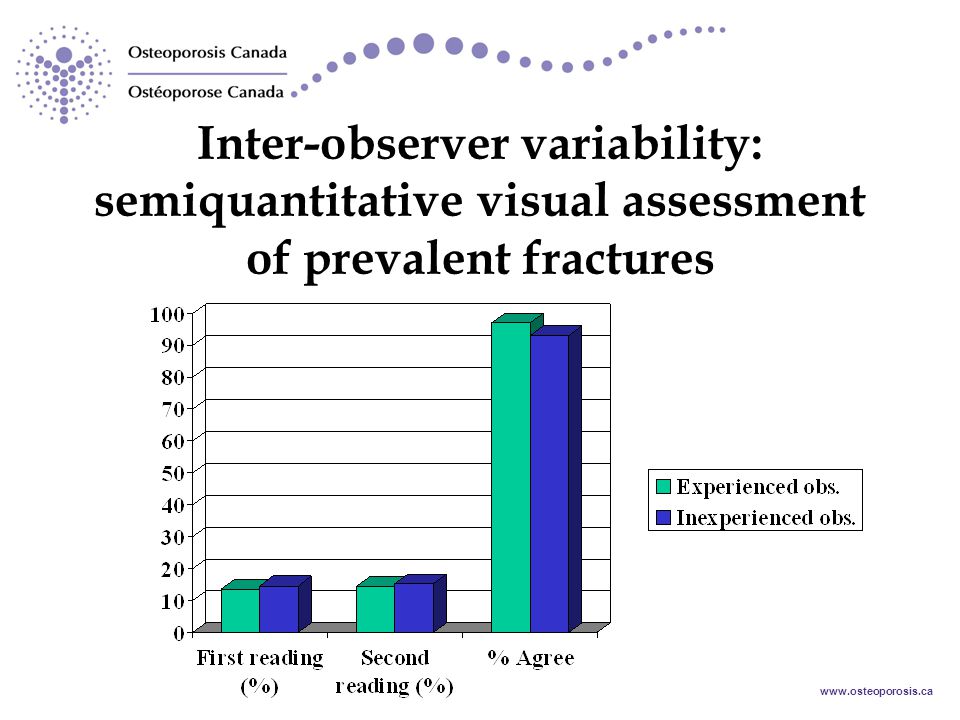 Osteoporosis Canada
Ostéoporose Canada

Inter-observer variability: semiquantitative visual assessment of prevalent fractures

100
90
80
70
60
50
40
30
20
10
0

First reading (%)
Second reading (%)
% Agree

Experienced obs.
Inexperienced obs.

www.osteoporosis.ca